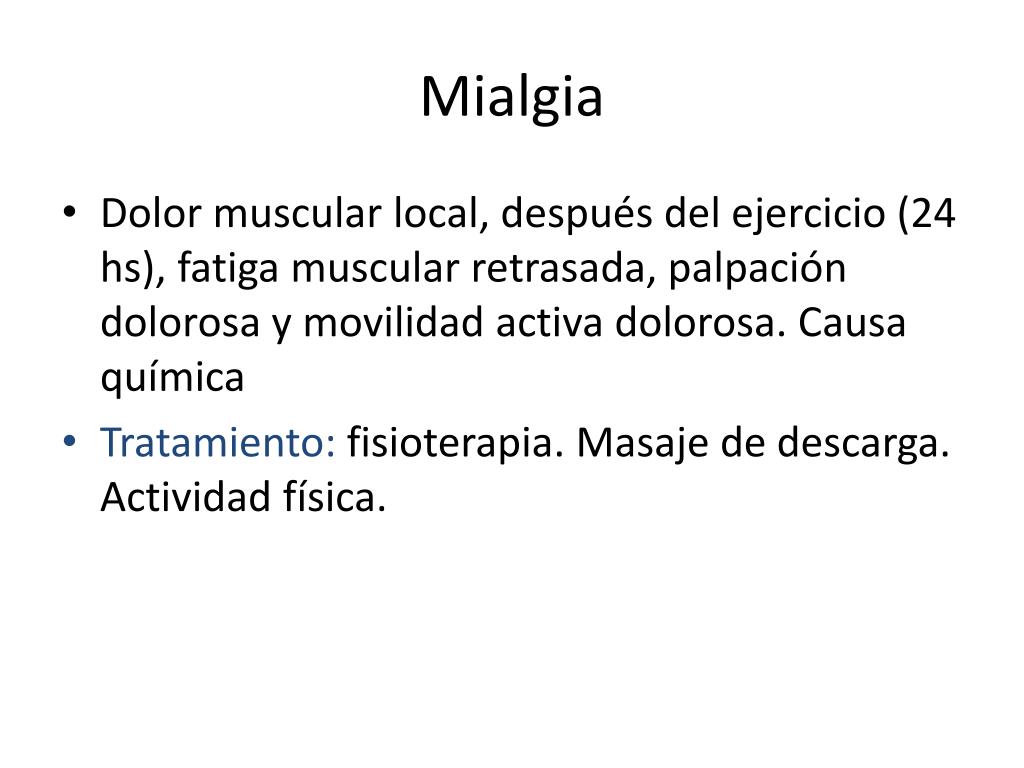 Mialgia

• Dolor muscular local, después del ejercicio (24 hs), fatiga muscular retrasada, palpación dolorosa y movilidad activa dolorosa. Causa química

• Tratamiento: fisioterapia. Masaje de descarga. Actividad física.